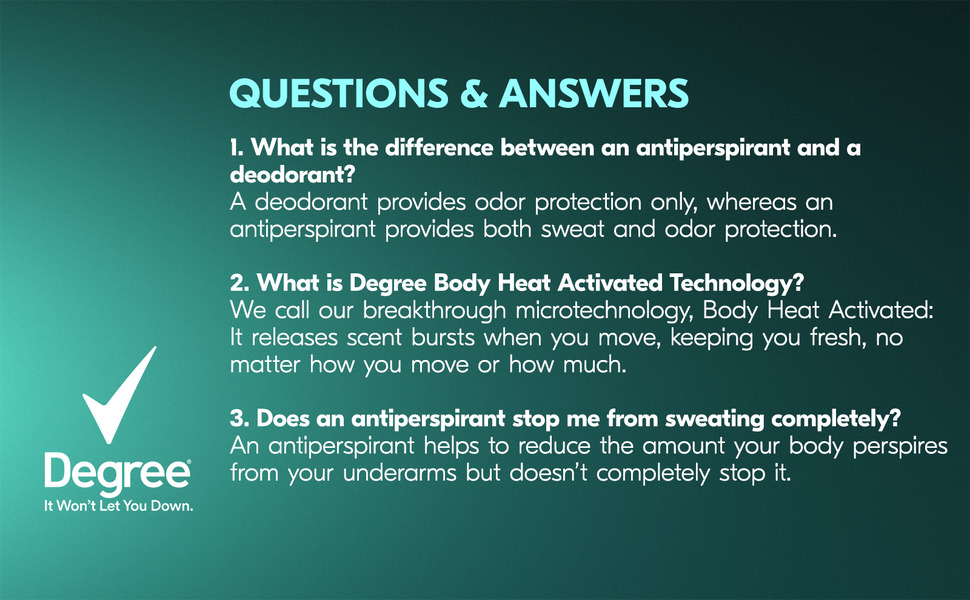 QUESTIONS & ANSWERS

1. What is the difference between an antiperspirant and a deodorant?
A deodorant provides odor protection only, whereas an antiperspirant provides both sweat and odor protection.

2. What is Degree Body Heat Activated Technology?
We call our breakthrough microtechnology, Body Heat Activated: It releases scent bursts when you move, keeping you fresh, no matter how you move or how much.

3. Does an antiperspirant stop me from sweating completely?
An antiperspirant helps to reduce the amount your body perspires from your underarms but doesn't completely stop it.

Degree
It Won't Let You Down.